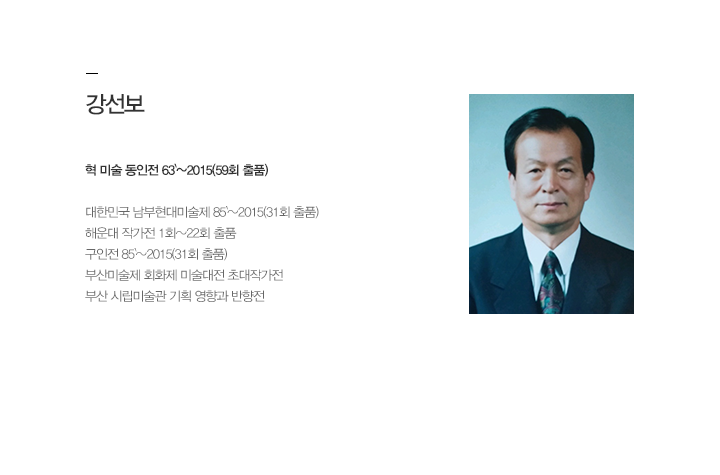 강선보

혁 미술 동인전 63'~2015(59회 출품)

대한민국 남부현대미술제 85'~2015(31회 출품)
해운대 작가전 1회~22회 출품
구인전 85'~2015(31회 출품)
부산미술제 회화제 미술대전 초대작가전
부산 시립미술관 기획 영향과 반향전